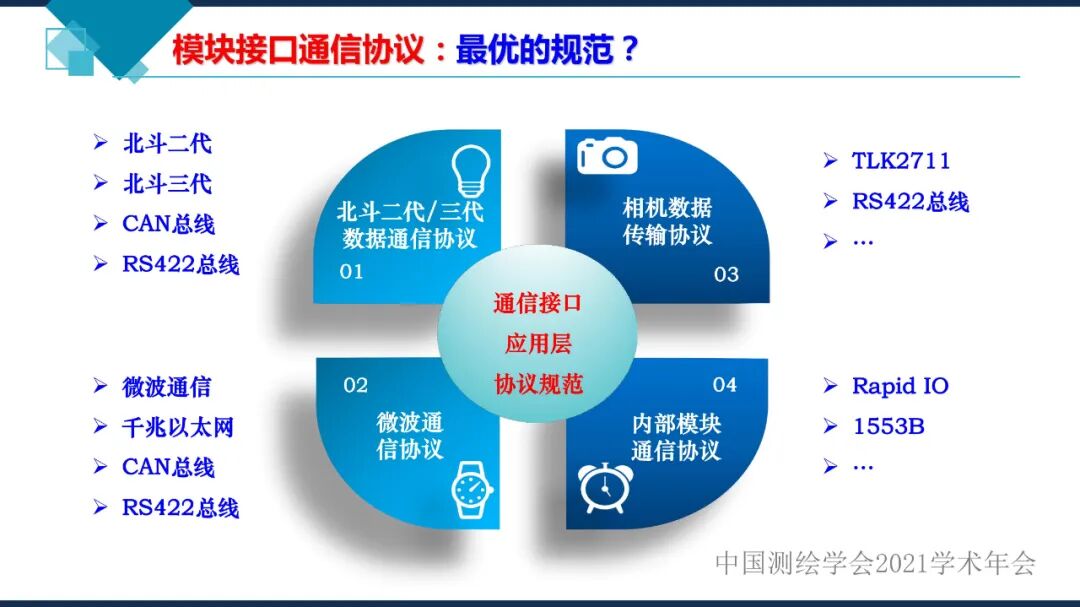 模块接口通信协议：最优的规范？

➢ 北斗二代
➢ 北斗三代
➢ CAN总线
➢ RS422总线

北斗二代/三代
数据通信协议
01

相机数据
传输协议
03

➢ TLK2711
➢ RS422总线
➢ …

通信接口
应用层
协议规范

➢ 微波通信
➢ 千兆以太网
➢ CAN总线
➢ RS422总线

02
微波通
信协议

04
内部模块
通信协议

➢ Rapid IO
➢ 1553B
➢ …

中国测绘学会2021学术年会